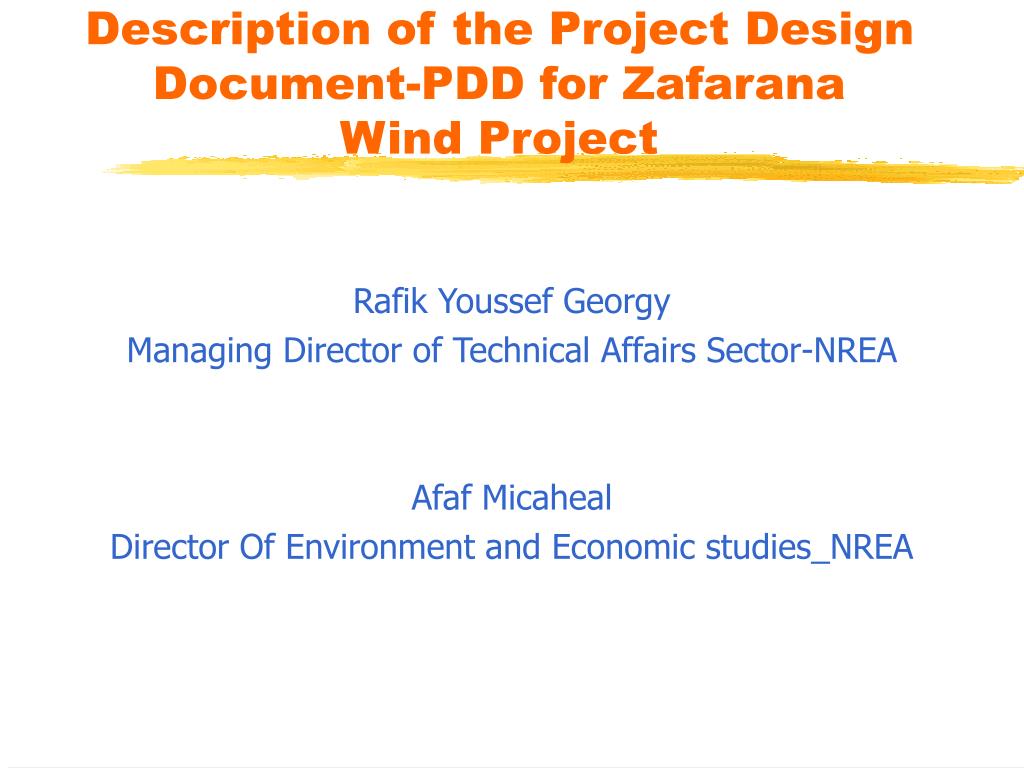 Description of the Project Design Document-PDD for Zafarana Wind Project

Rafik Youssef Georgy
Managing Director of Technical Affairs Sector-NREA

Afaf Micaheal
Director Of Environment and Economic studies_NREA